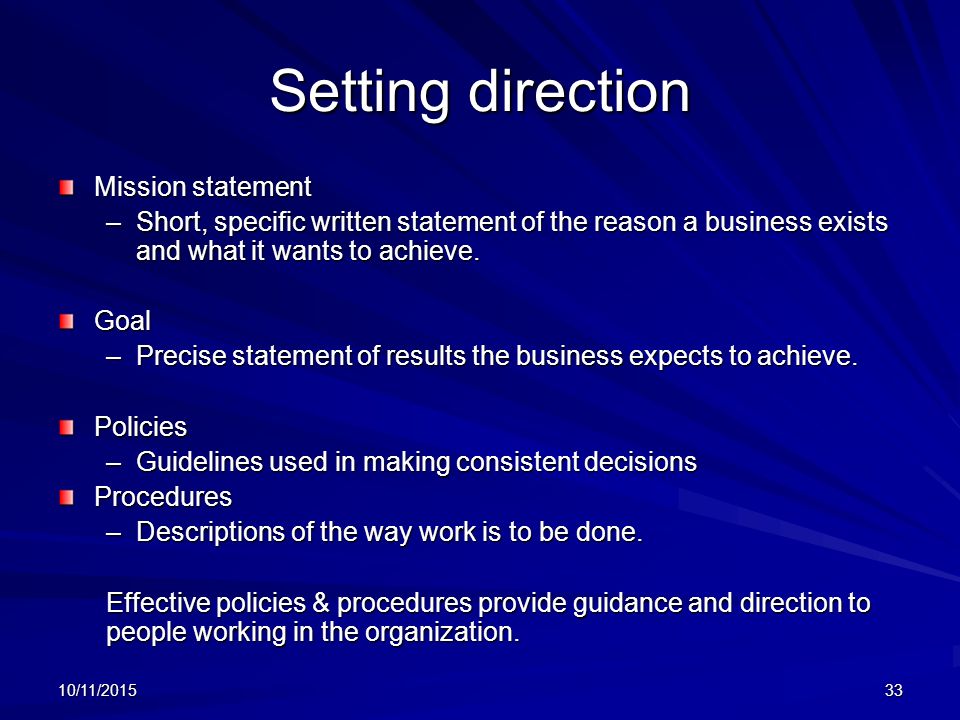 Setting direction

Mission statement
– Short, specific written statement of the reason a business exists and what it wants to achieve.

Goal
– Precise statement of results the business expects to achieve.

Policies
– Guidelines used in making consistent decisions

Procedures
– Descriptions of the way work is to be done.

Effective policies & procedures provide guidance and direction to people working in the organization.

10/11/2015

33